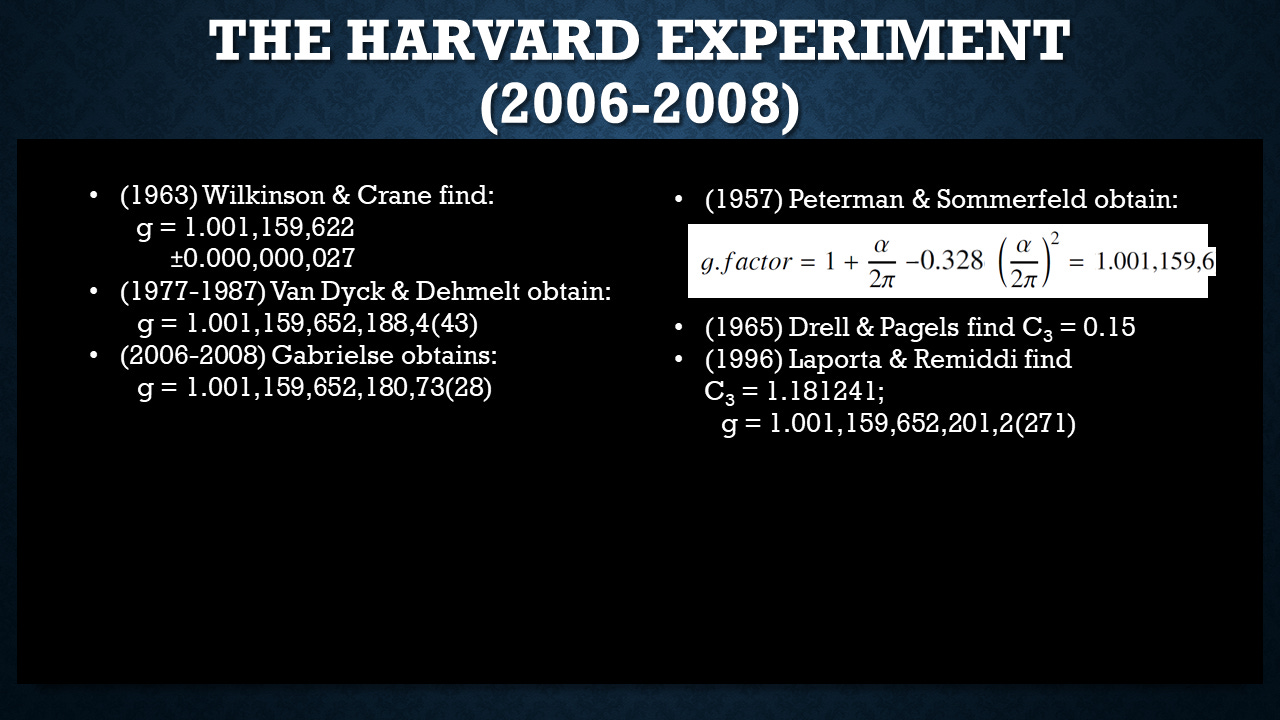 THE HARVARD EXPERIMENT (2006-2008)

• (1963) Wilkinson & Crane find:
g = 1.001,159,622
±0.000,000,027
• (1977-1987) Van Dyck & Dehmelt obtain:
g = 1.001,159,652,188,4(43)
• (2006-2008) Gabrielse obtains:
g = 1.001,159,652,180,73(28)

• (1957) Peterman & Sommerfeld obtain:
$g.factor = 1 + \frac{\alpha}{2\pi} - 0.328 \left(\frac{\alpha}{2\pi}\right)^2 = 1.001,159,6$
• (1965) Drell & Pagels find $C_3$ = 0.15
• (1996) Laporta & Remiddi find $C_3$ = 1.181241;
g = 1.001,159,652,201,2(271)